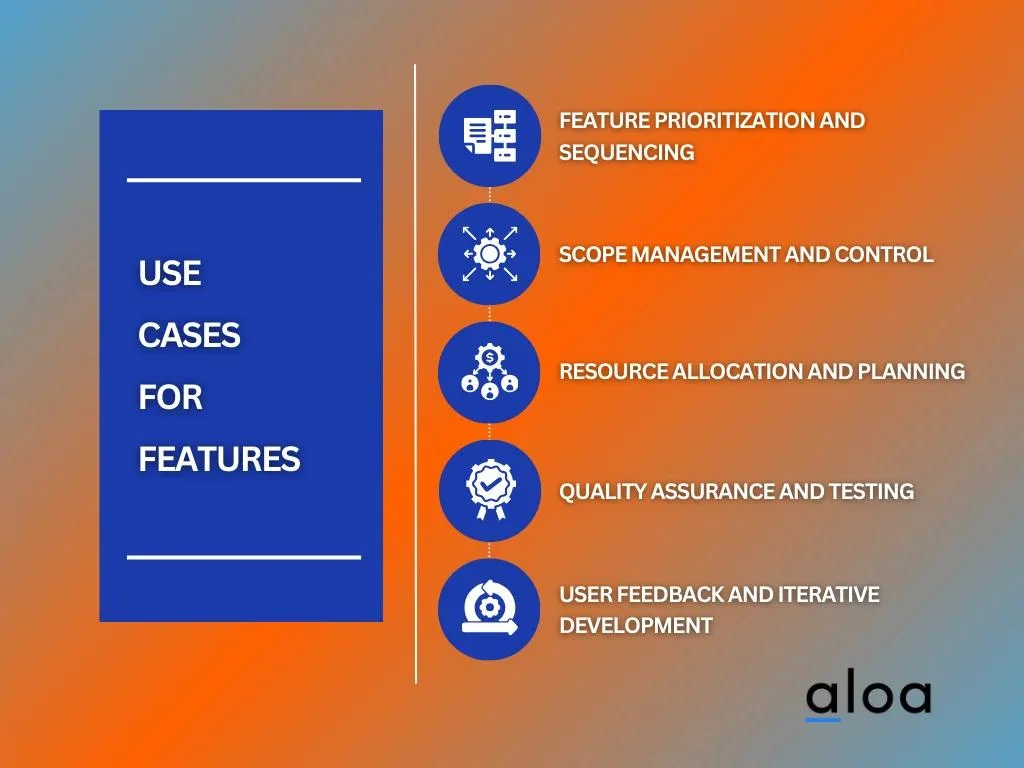 USE
CASES
FOR
FEATURES

FEATURE PRIORITIZATION AND SEQUENCING

SCOPE MANAGEMENT AND CONTROL

RESOURCE ALLOCATION AND PLANNING

QUALITY ASSURANCE AND TESTING

USER FEEDBACK AND ITERATIVE DEVELOPMENT

aloa